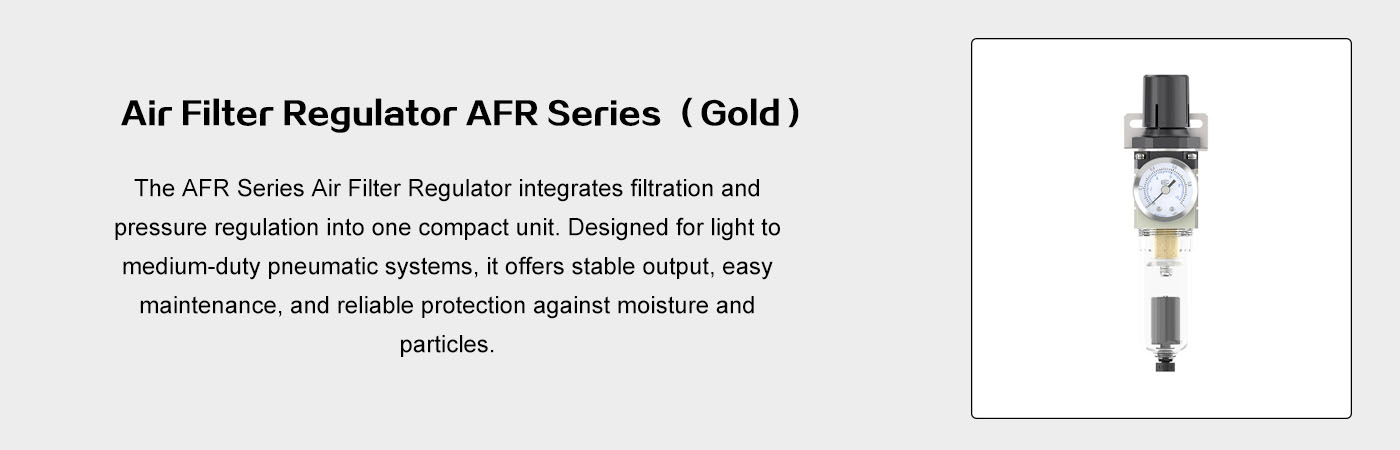 Air Filter Regulator AFR Series（Gold）

The AFR Series Air Filter Regulator integrates filtration and pressure regulation into one compact unit. Designed for light to medium-duty pneumatic systems, it offers stable output, easy maintenance, and reliable protection against moisture and particles.